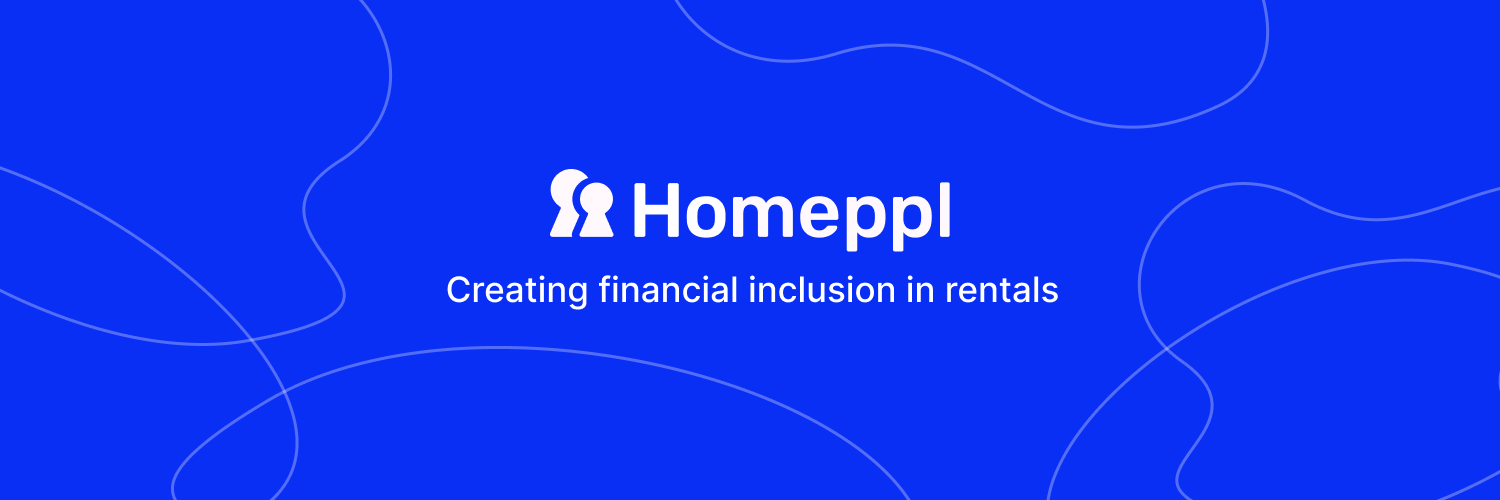 Homeppl

Creating financial inclusion in rentals